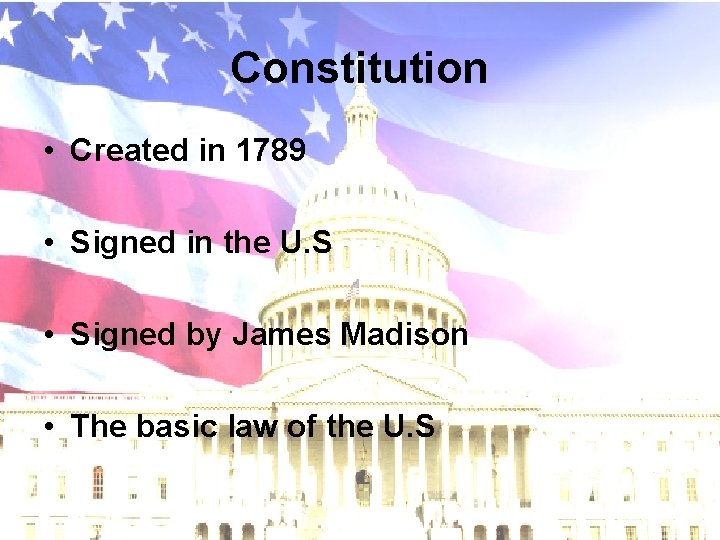 Constitution

• Created in 1789

• Signed in the U.S

• Signed by James Madison

• The basic law of the U.S